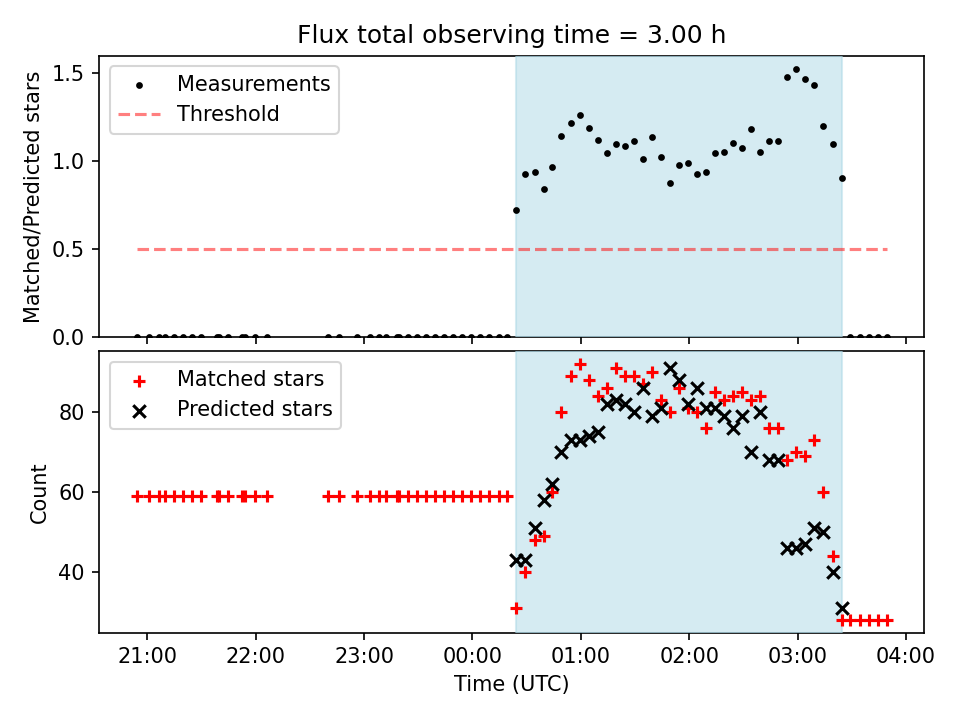 Flux total observing time = 3.00 h

Measurements
Threshold

Matched/Predicted stars

1.5
1.0
0.5
0.0

Matched stars
Predicted stars

Count

80
60
40

21:00
22:00
23:00
00:00
01:00
02:00
03:00
04:00

Time (UTC)